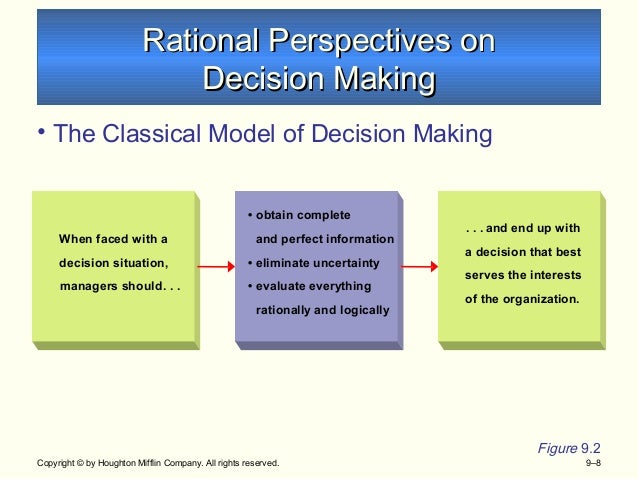 Rational Perspectives on Decision Making

• The Classical Model of Decision Making

When faced with a decision situation, managers should. . .

• obtain complete and perfect information
• eliminate uncertainty
• evaluate everything rationally and logically

. . . and end up with a decision that best serves the interests of the organization.

Figure 9.2

Copyright © by Houghton Mifflin Company. All rights reserved.

9–8